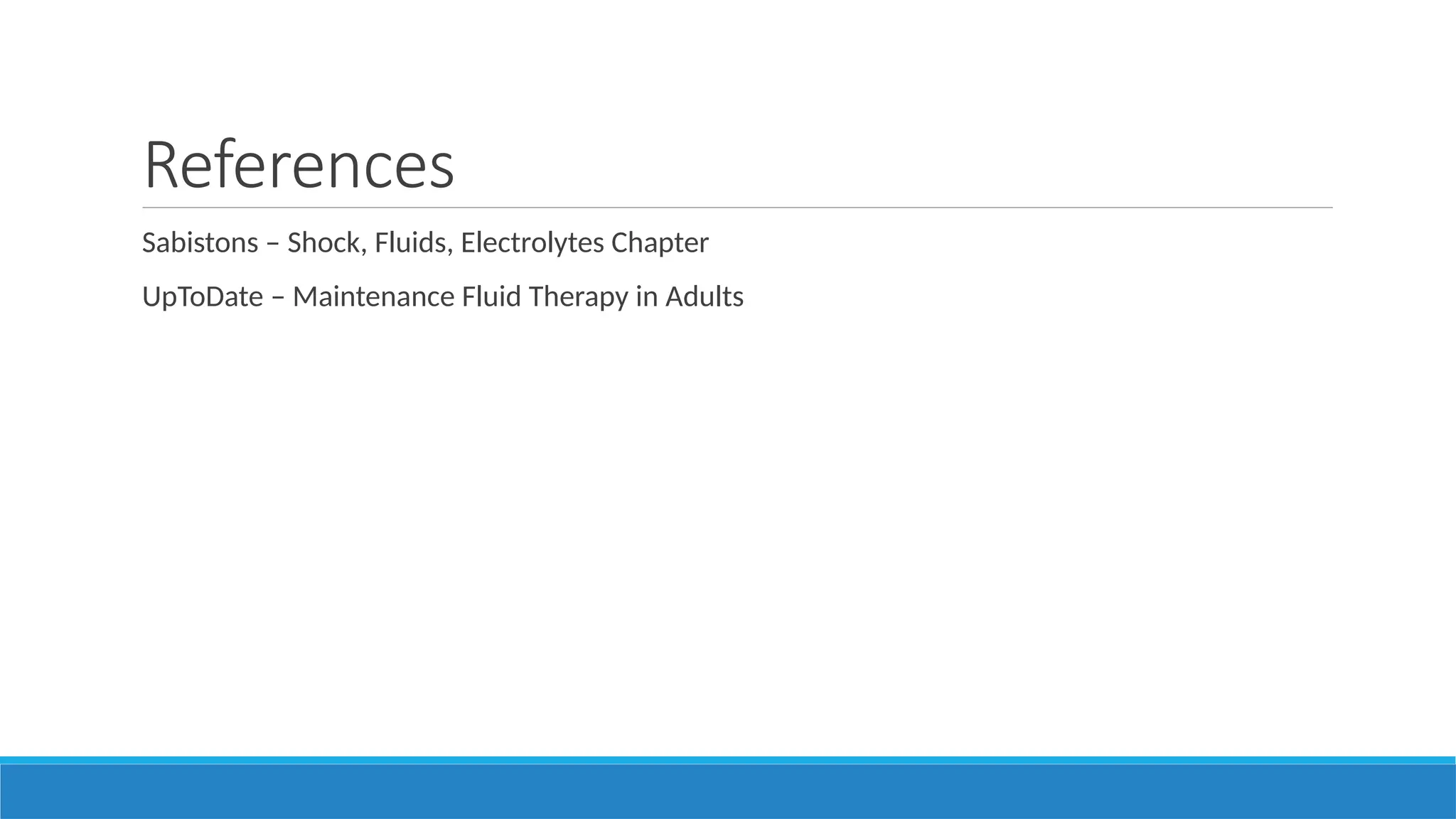 References

Sabistons – Shock, Fluids, Electrolytes Chapter

UpToDate – Maintenance Fluid Therapy in Adults